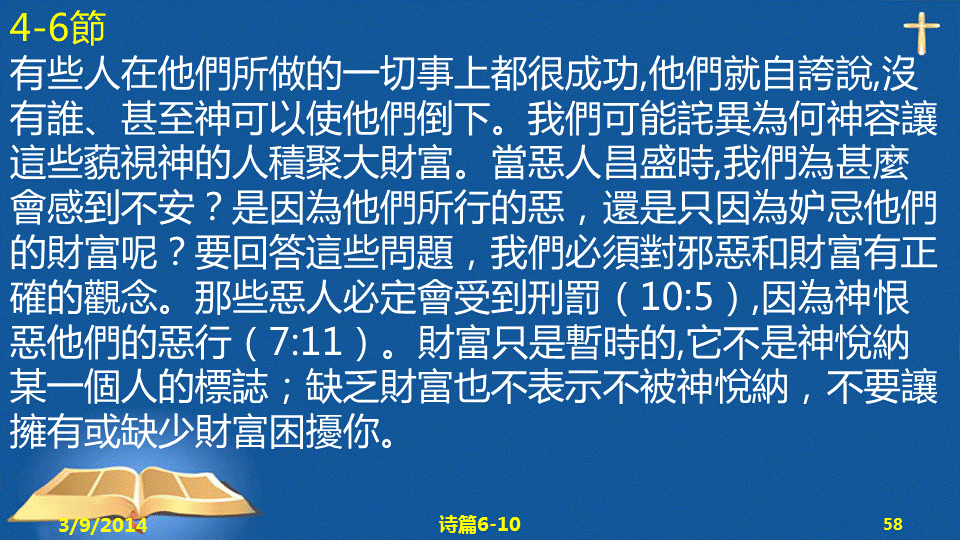 4-6節

有些人在他們所做的一切事上都很成功,他們就自誇說,沒有誰、甚至神可以使他們倒下。我們可能詫異為何神容讓這些藐視神的人積聚大財富。當惡人昌盛時,我們為甚麼會感到不安？是因為他們所行的惡，還是只因為妒忌他們的財富呢？要回答這些問題，我們必須對邪惡和財富有正確的觀念。那些惡人必定會受到刑罰（10:5）,因為神恨惡他們的惡行（7:11）。財富只是暫時的,它不是神悅納某一個人的標誌；缺乏財富也不表示不被神悅納，不要讓擁有或缺少財富困擾你。

3/9/2014

诗篇6-10

58